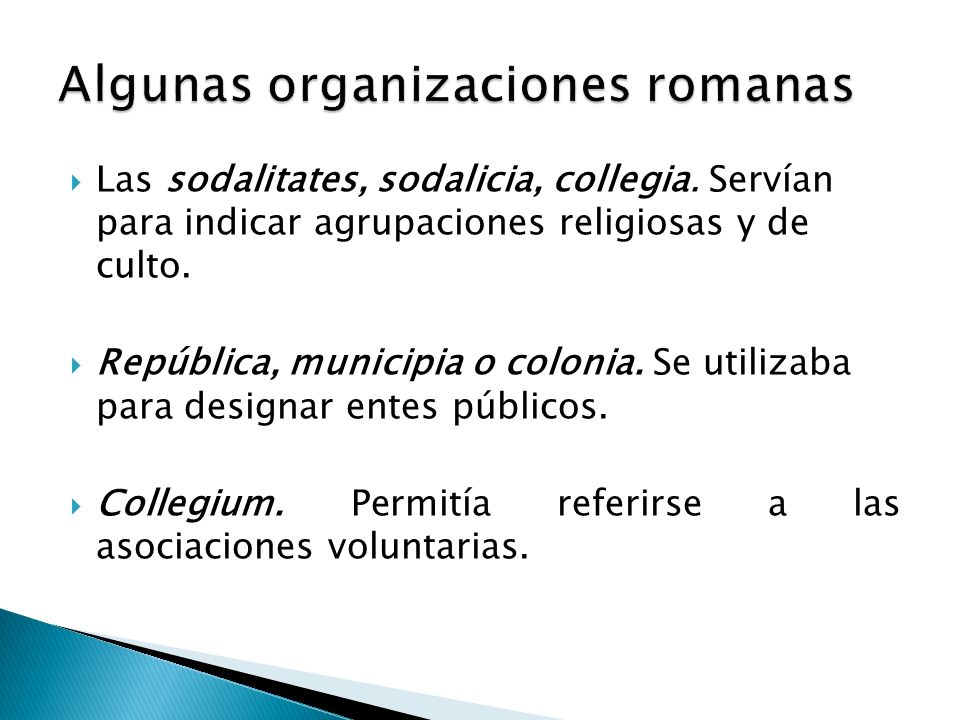 Algunas organizaciones romanas

Las sodalitates, sodalicia, collegia. Servían para indicar agrupaciones religiosas y de culto.

República, municipia o colonia. Se utilizaba para designar entes públicos.

Collegium. Permitía referirse a las asociaciones voluntarias.